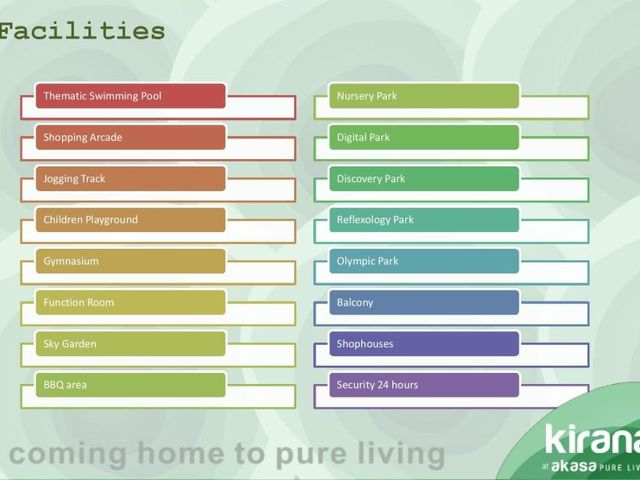 Facilities

Thematic Swimming Pool

Shopping Arcade

Jogging Track

Children Playground

Gymnasium

Function Room

Sky Garden

BBQ area

Nursery Park

Digital Park

Discovery Park

Reflexology Park

Olympic Park

Balcony

Shophouses

Security 24 hours

coming home to pure living

kirana

at akasa PURE LIV